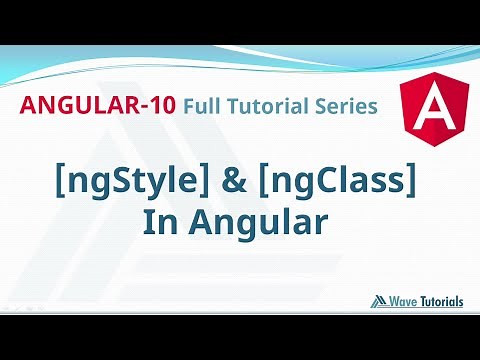 ANGULAR-10 Full Tutorial Series

A

[ngStyle] & [ngClass]
In Angular

Wave Tutorials